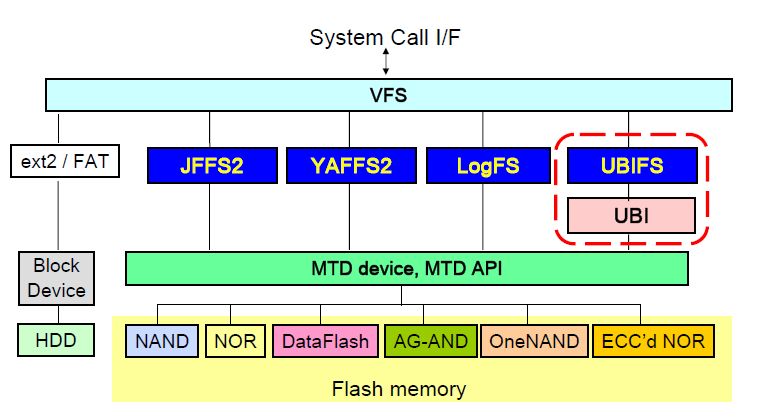 System Call I/F

VFS

ext2 / FAT

JFFS2

YAFFS2

LogFS

UBIFS

UBI

Block Device

MTD device, MTD API

HDD

NAND

NOR

DataFlash

AG-AND

OneNAND

ECC'd NOR

Flash memory